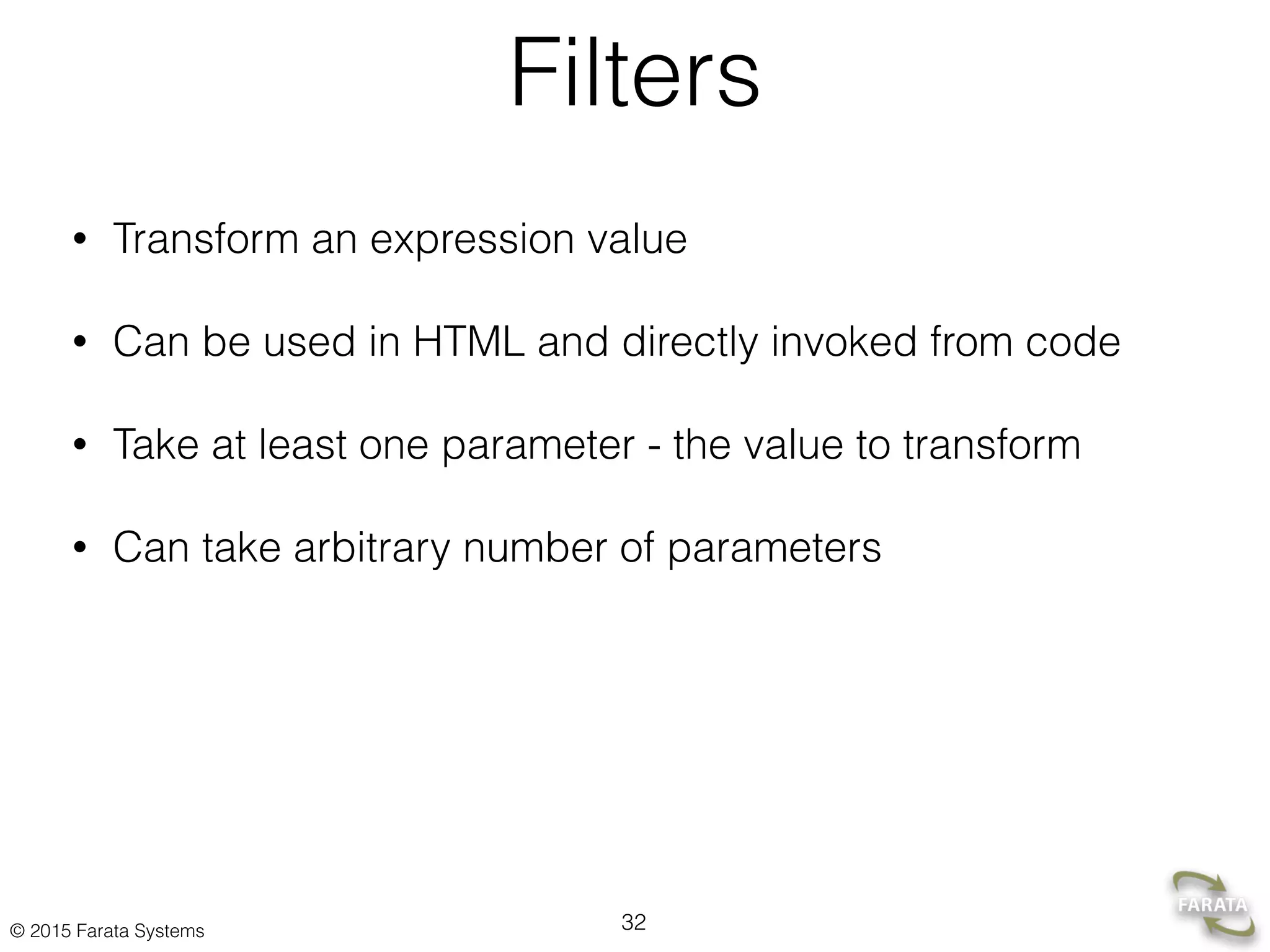 Filters

• Transform an expression value

• Can be used in HTML and directly invoked from code

• Take at least one parameter - the value to transform

• Can take arbitrary number of parameters

© 2015 Farata Systems

32

FARATA